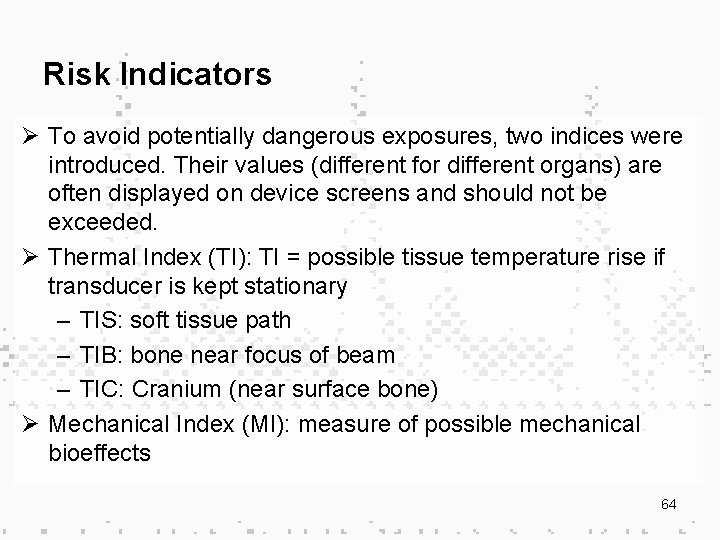 Risk Indicators

➢ To avoid potentially dangerous exposures, two indices were introduced. Their values (different for different organs) are often displayed on device screens and should not be exceeded.

➢ Thermal Index (TI): TI = possible tissue temperature rise if transducer is kept stationary

– TIS: soft tissue path

– TIB: bone near focus of beam

– TIC: Cranium (near surface bone)

➢ Mechanical Index (MI): measure of possible mechanical bioeffects

64